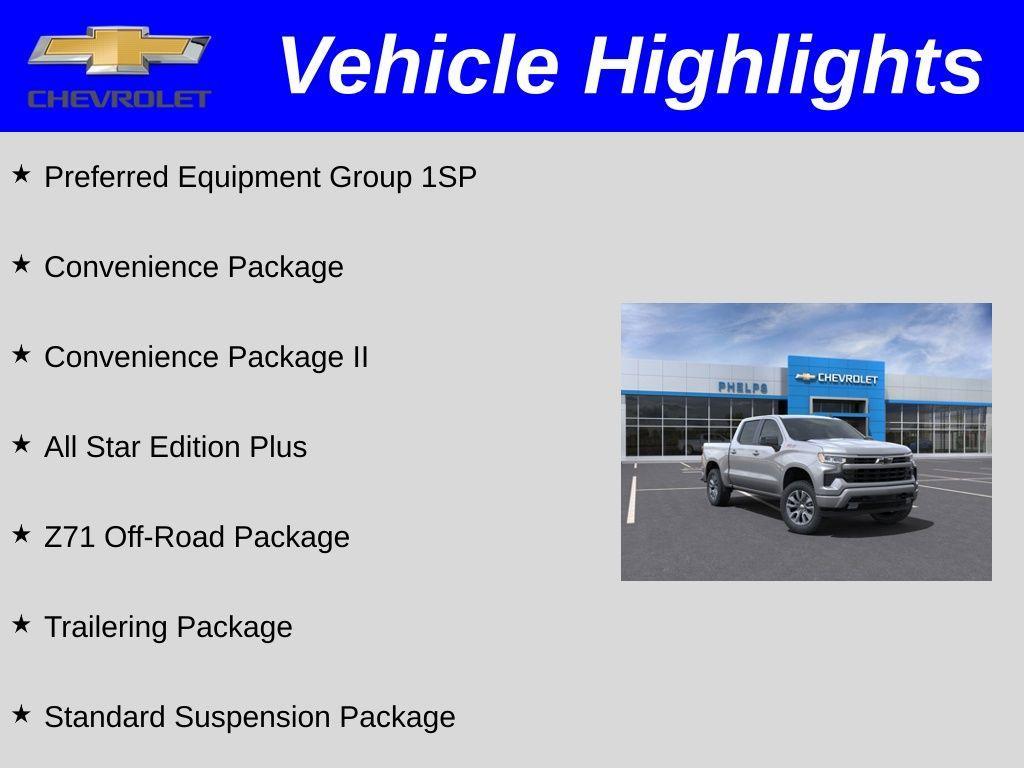 CHEVROLET

Vehicle Highlights

★ Preferred Equipment Group 1SP

★ Convenience Package

★ Convenience Package II

★ All Star Edition Plus

★ Z71 Off-Road Package

★ Trailering Package

★ Standard Suspension Package

PHELPS

CHEVROLET